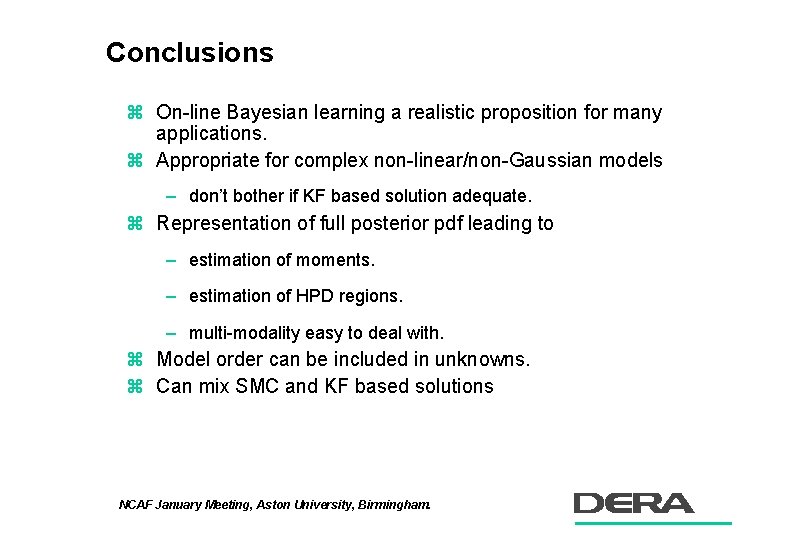 Conclusions

⌘ On-line Bayesian learning a realistic proposition for many applications.

⌘ Appropriate for complex non-linear/non-Gaussian models

– don't bother if KF based solution adequate.

⌘ Representation of full posterior pdf leading to

– estimation of moments.

– estimation of HPD regions.

– multi-modality easy to deal with.

⌘ Model order can be included in unknowns.

⌘ Can mix SMC and KF based solutions

NCAF January Meeting, Aston University, Birmingham.

DERA